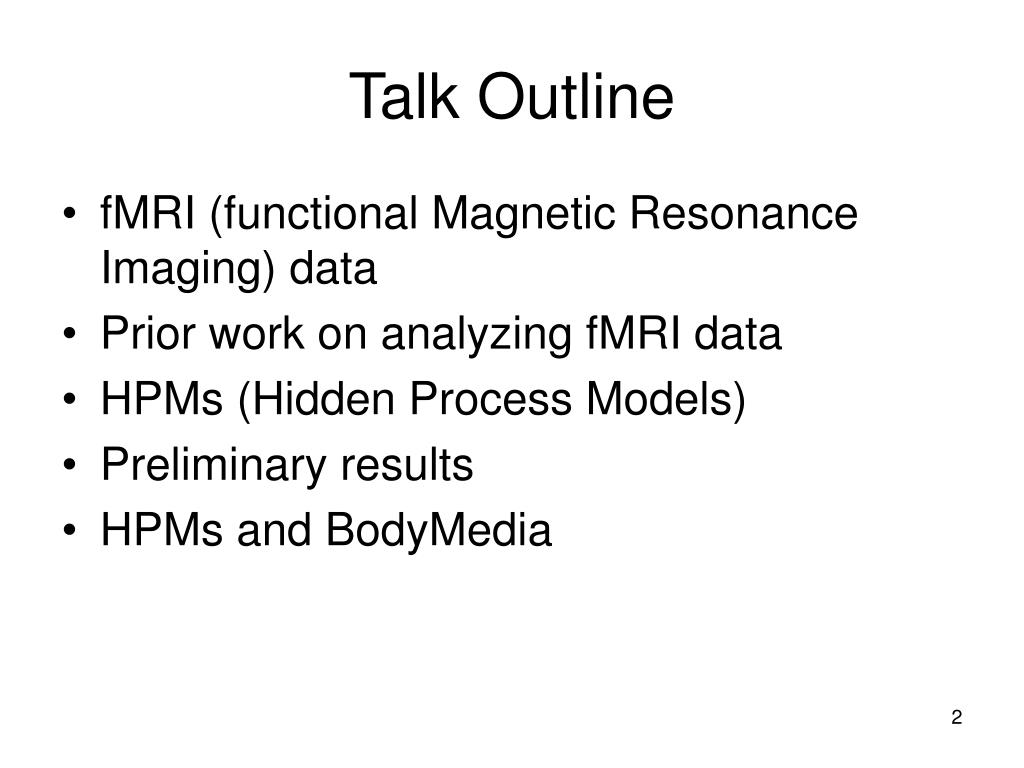 Talk Outline

• fMRI (functional Magnetic Resonance Imaging) data
• Prior work on analyzing fMRI data
• HPMs (Hidden Process Models)
• Preliminary results
• HPMs and BodyMedia

2